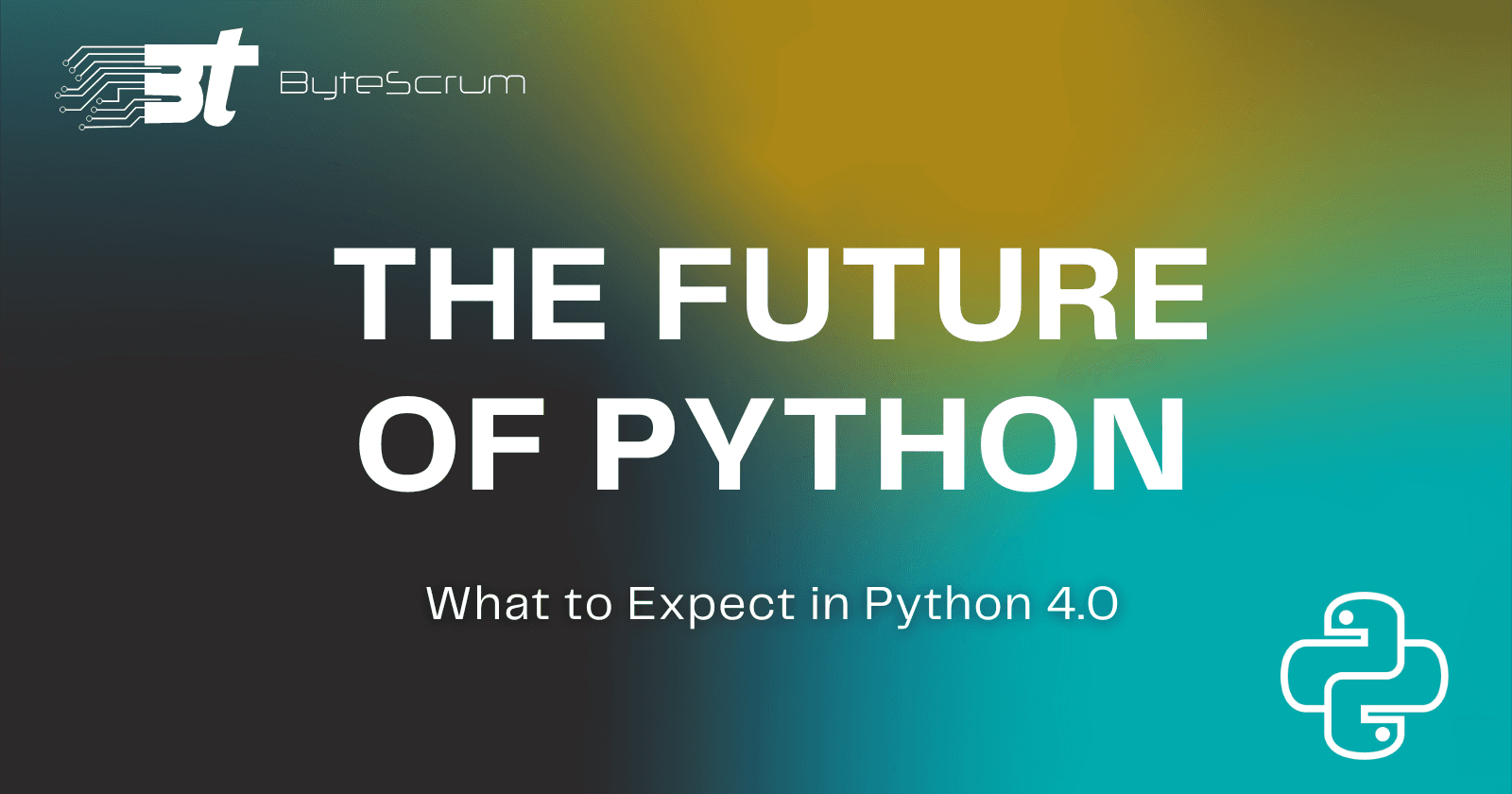 Bt ByteScrum

THE FUTURE OF PYTHON

What to Expect in Python 4.0